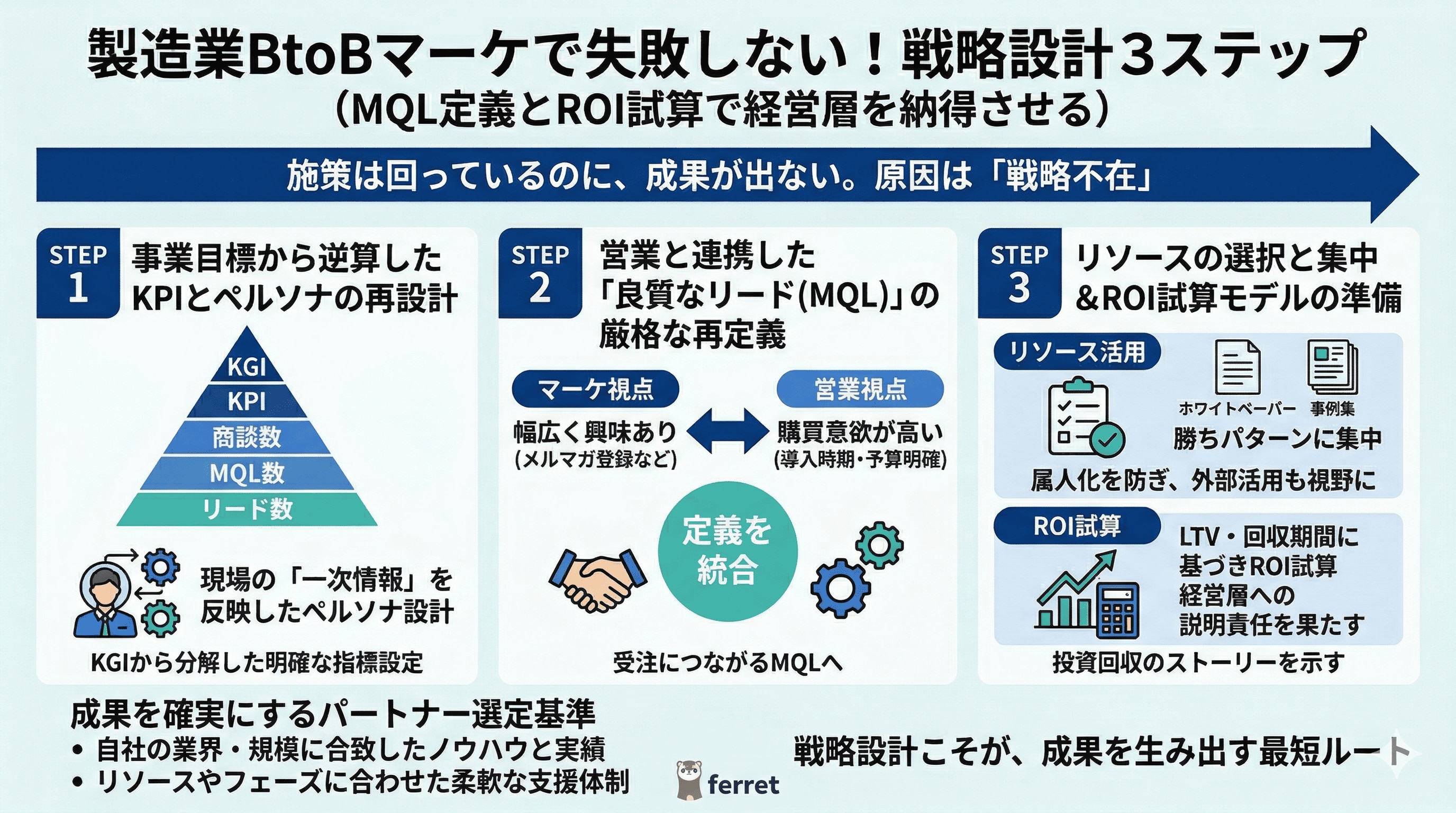 製造業BtoBマーケで失敗しない！戦略設計３ステップ
（MQL定義とROI試算で経営層を納得させる）

施策は回っているのに、成果が出ない。原因は「戦略不在」

STEP 1
事業目標から逆算したKPIとペルソナの再設計

KGI
KPI
商談数
MQL数
リード数

現場の「一次情報」を反映したペルソナ設計

KGIから分解した明確な指標設定

STEP 2
営業と連携した「良質なリード(MQL)」の厳格な再定義

マーケ視点
幅広く興味あり
(メルマガ登録など)

営業視点
購買意欲が高い
(導入時期・予算明確)

定義を統合

受注につながるMQLへ

STEP 3
リソースの選択と集中&ROI試算モデルの準備

リソース活用
ホワイトペーパー
事例集
勝ちパターンに集中
属人化を防ぎ、外部活用も視野に

ROI試算
LTV・回収期間に基づきROI試算
経営層への説明責任を果たす

投資回収のストーリーを示す

成果を確実にするパートナー選定基準
• 自社の業界・規模に合致したノウハウと実績
• リソースやフェーズに合わせた柔軟な支援体制

ferret

戦略設計こそが、成果を生み出す最短ルート